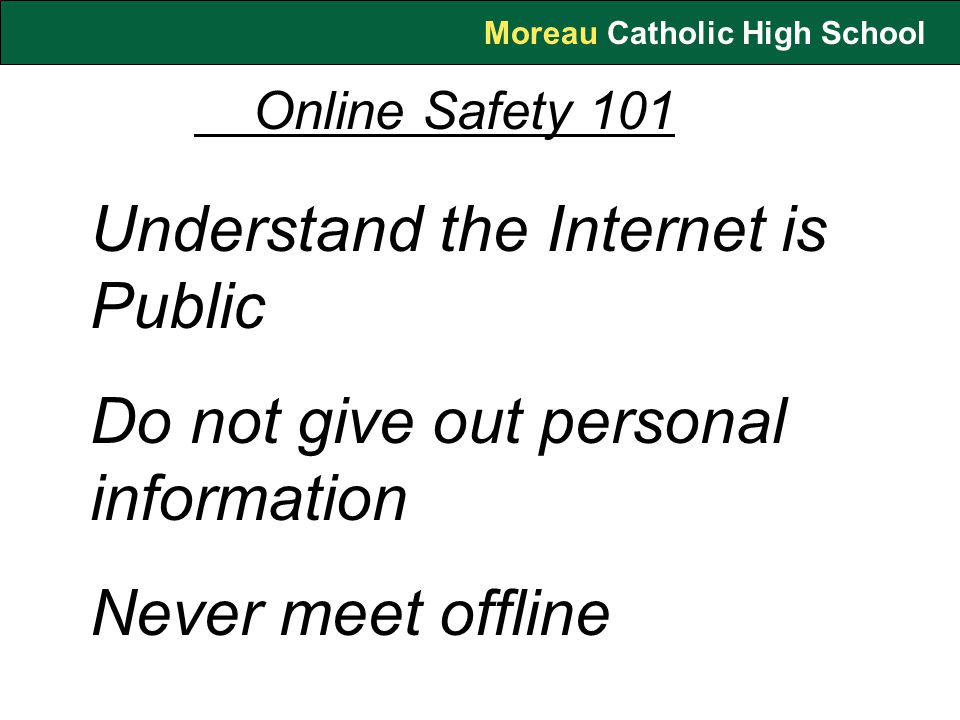 Moreau Catholic High School

Online Safety 101

Understand the Internet is Public

Do not give out personal information

Never meet offline